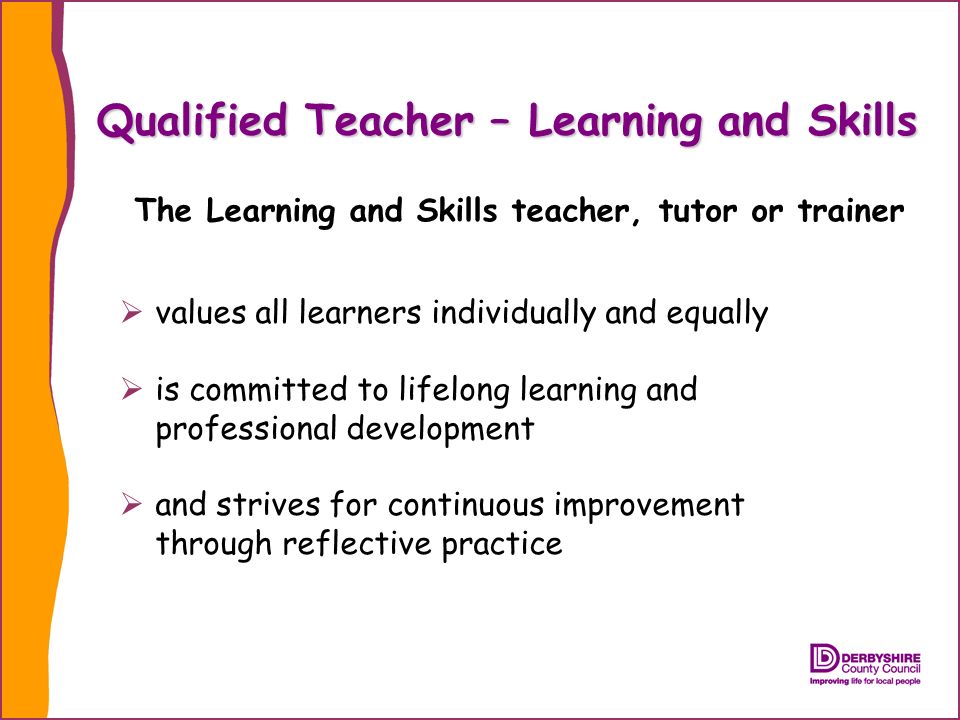 Qualified Teacher – Learning and Skills

The Learning and Skills teacher, tutor or trainer

➢ values all learners individually and equally

➢ is committed to lifelong learning and professional development

➢ and strives for continuous improvement through reflective practice

DERBYSHIRE
County Council
Improving life for local people